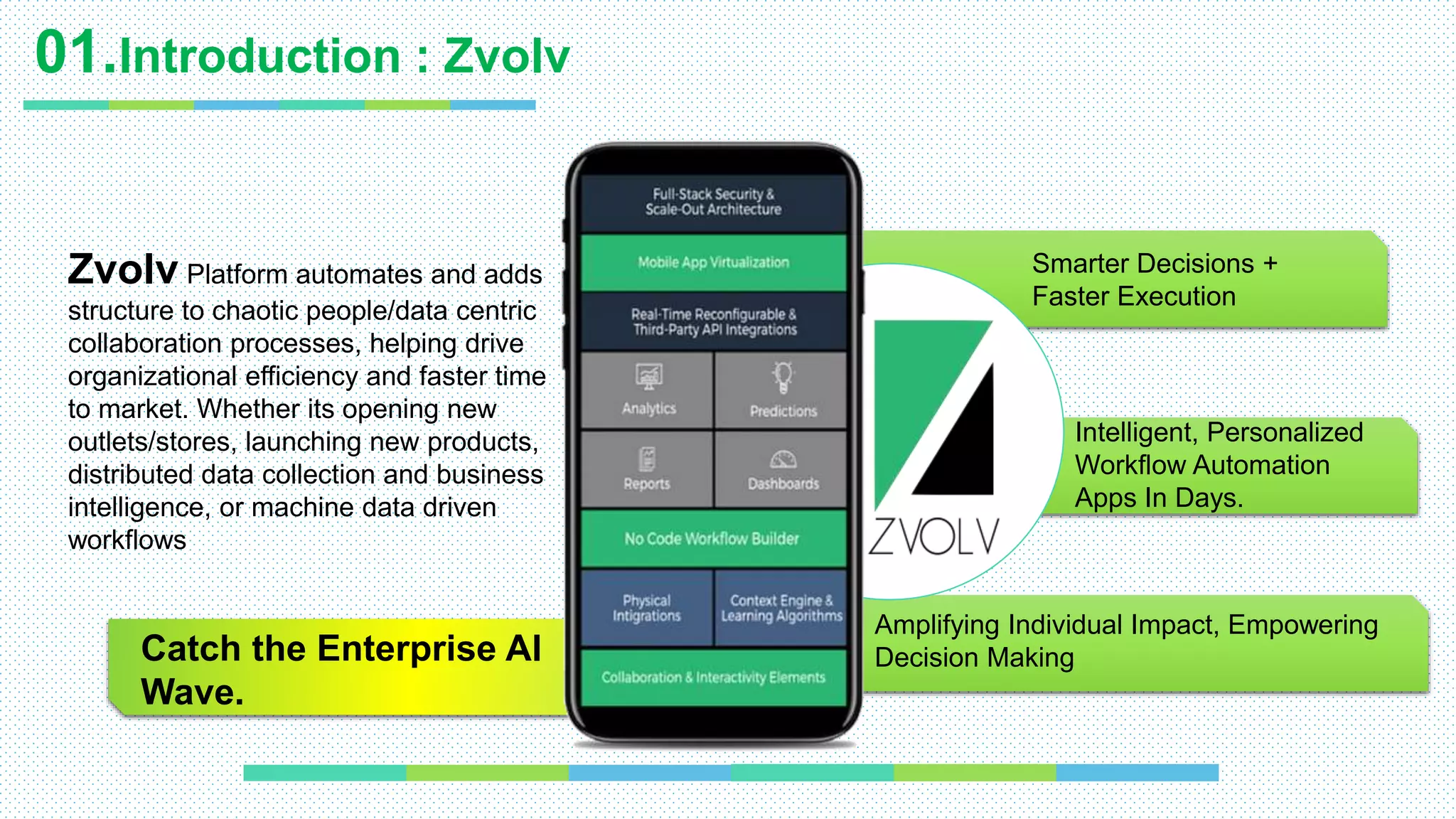 01.Introduction : Zvolv

Zvolv Platform automates and adds structure to chaotic people/data centric collaboration processes, helping drive organizational efficiency and faster time to market. Whether its opening new outlets/stores, launching new products, distributed data collection and business intelligence, or machine data driven workflows

Catch the Enterprise AI Wave.

Full-Stack Security & Scale-Out Architecture

Mobile App Virtualization

Real-Time Reconfigurable & Third-Party API Integrations

Analytics

Predictions

Reports

Dashboards

No Code Workflow Builder

Physical Intigrations

Context Engine & Learning Algorithms

Collaboration & Interactivity Elements

ZVOLV

Smarter Decisions + Faster Execution

Intelligent, Personalized Workflow Automation Apps In Days.

Amplifying Individual Impact, Empowering Decision Making